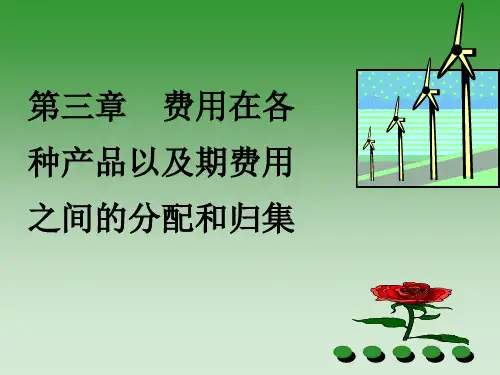 第三章　费用在各种产品以及期费用之间的分配和归集